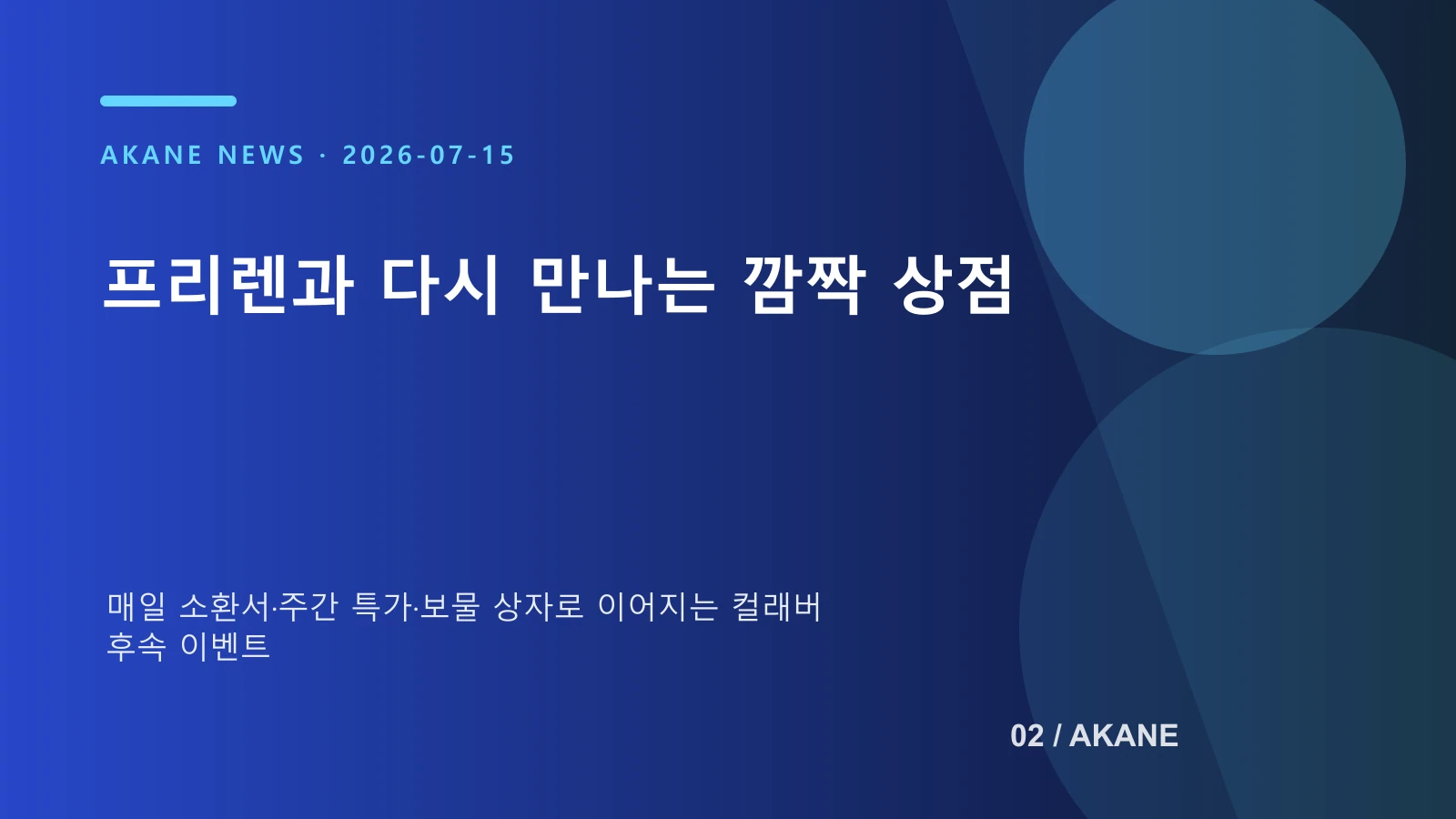 AKANE NEWS · 2026-07-15

프리렌과 다시 만나는 깜짝 상점

매일 소환서·주간 특가·보물 상자로 이어지는 컬래버 후속 이벤트

02 / AKANE